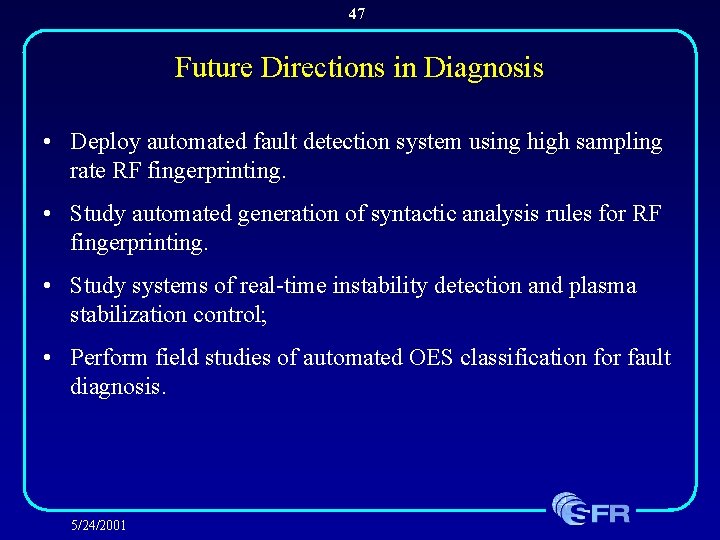 47

Future Directions in Diagnosis

• Deploy automated fault detection system using high sampling rate RF fingerprinting.

• Study automated generation of syntactic analysis rules for RF fingerprinting.

• Study systems of real-time instability detection and plasma stabilization control;

• Perform field studies of automated OES classification for fault diagnosis.

5/24/2001

SFR